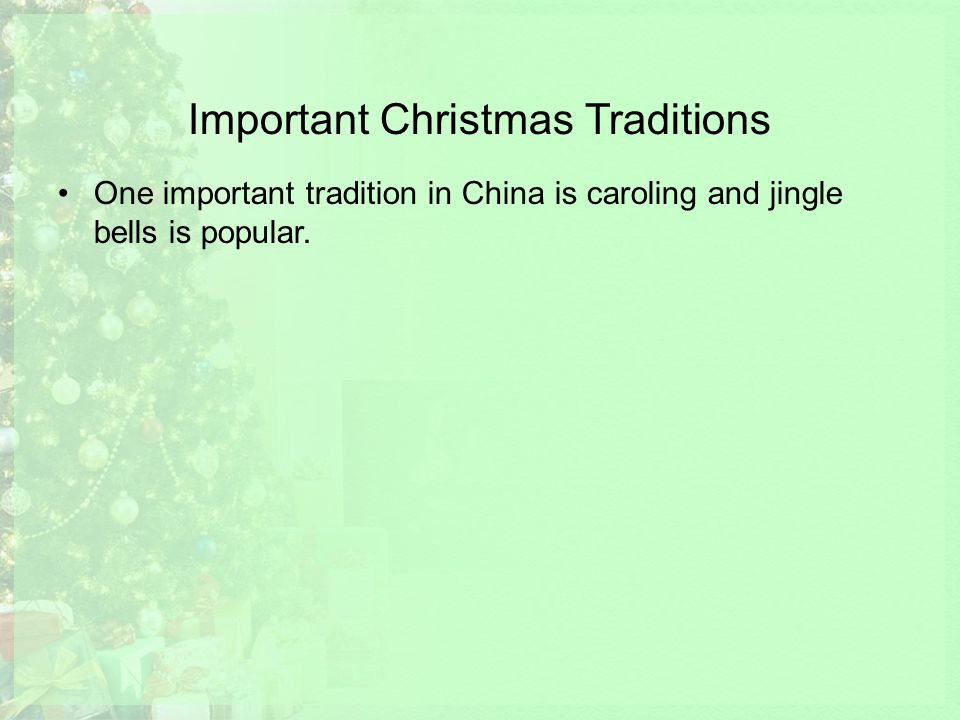 Important Christmas Traditions

• One important tradition in China is caroling and jingle bells is popular.